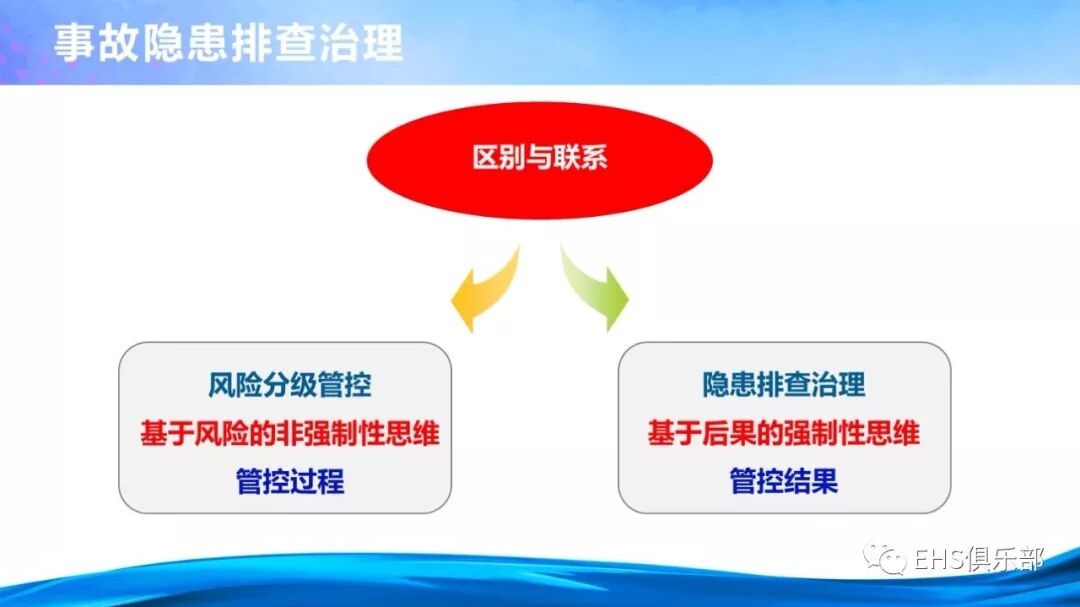 事故隐患排查治理

区别与联系

风险分级管控
基于风险的非强制性思维
管控过程

隐患排查治理
基于后果的强制性思维
管控结果

EHS俱乐部